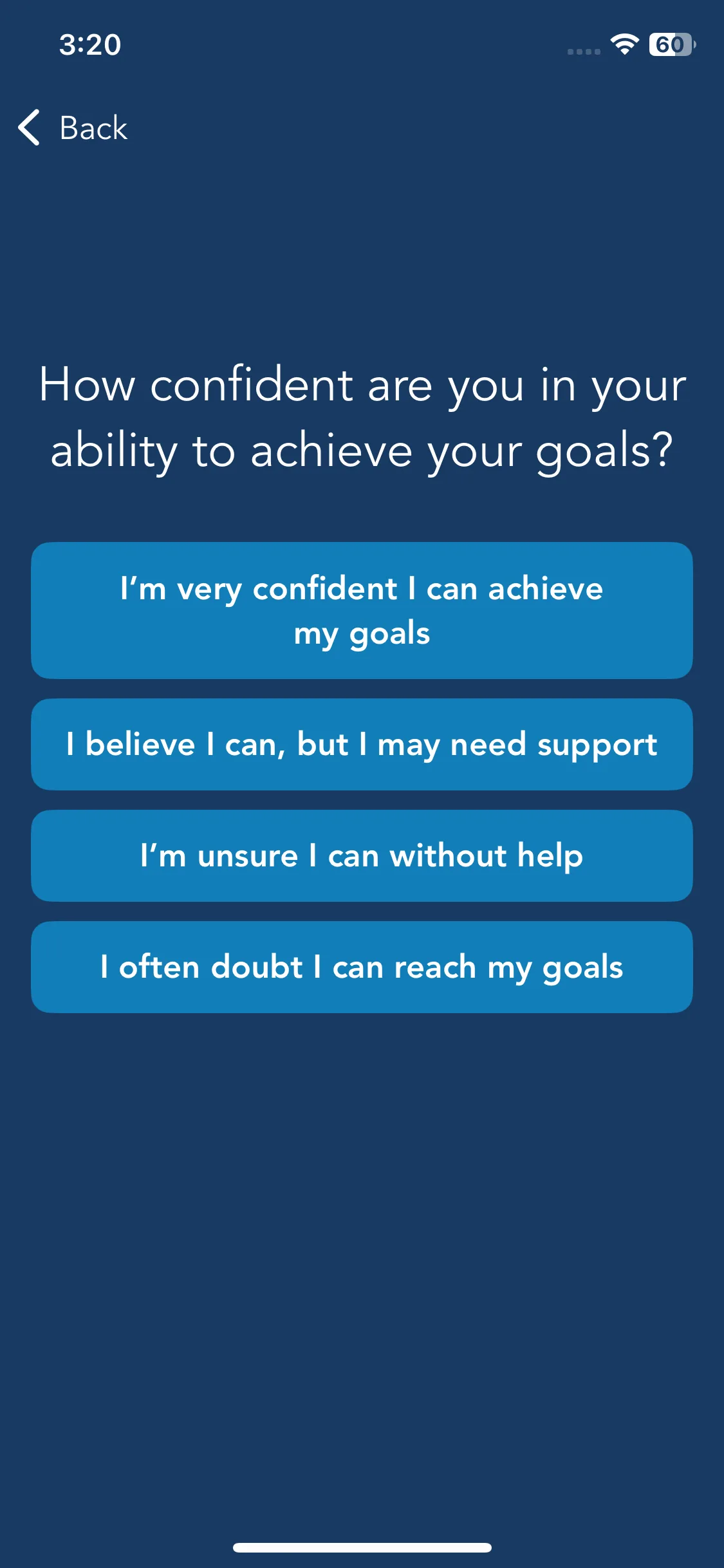 3:20

60

Back

How confident are you in your ability to achieve your goals?

I’m very confident I can achieve my goals

I believe I can, but I may need support

I’m unsure I can without help

I often doubt I can reach my goals